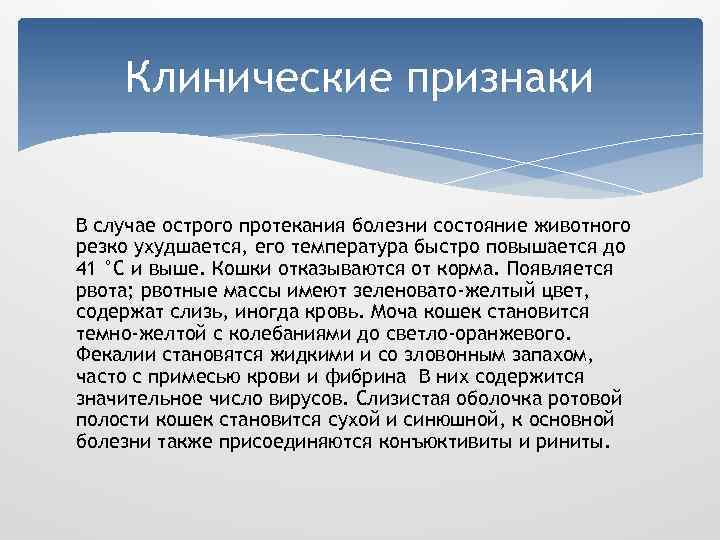 Клинические признаки

В случае острого протекания болезни состояние животного резко ухудшается, его температура быстро повышается до 41 °С и выше. Кошки отказываются от корма. Появляется рвота; рвотные массы имеют зеленовато-желтый цвет, содержат слизь, иногда кровь. Моча кошек становится темно-желтой с колебаниями до светло-оранжевого. Фекалии становятся жидкими и со зловонным запахом, часто с примесью крови и фибрина В них содержится значительное число вирусов. Слизистая оболочка ротовой полости кошек становится сухой и синюшной, к основной болезни также присоединяются конъюктивиты и риниты.